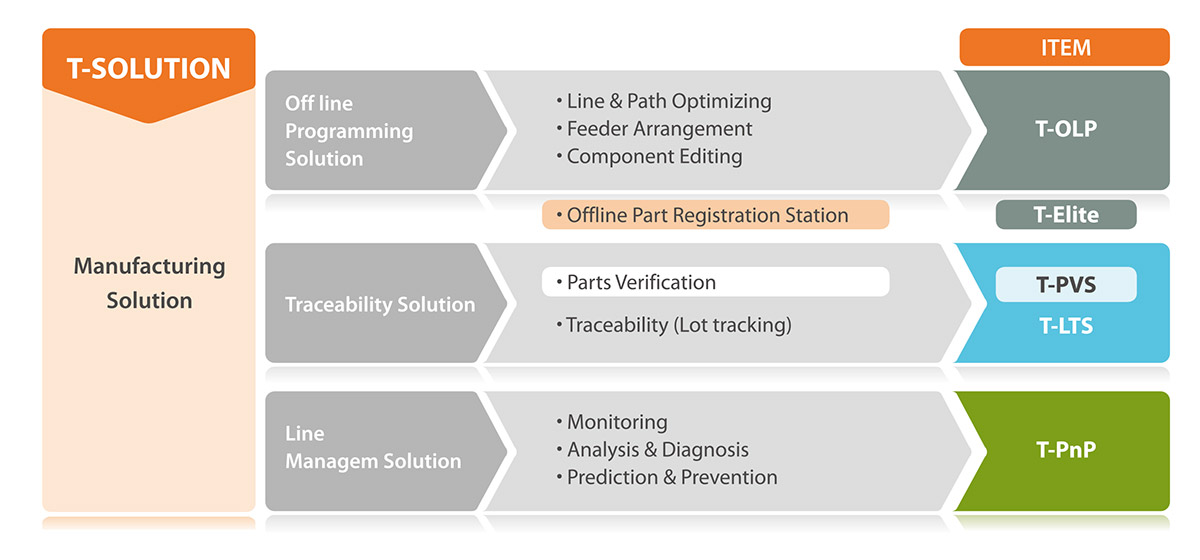 T-SOLUTION

Manufacturing Solution

ITEM

Off line Programming Solution

• Line & Path Optimizing
• Feeder Arrangement
• Component Editing

T-OLP

• Offline Part Registration Station

T-Elite

Traceability Solution

• Parts Verification
• Traceability (Lot tracking)

T-PVS
T-LTS

Line Managem Solution

• Monitoring
• Analysis & Diagnosis
• Prediction & Prevention

T-PnP